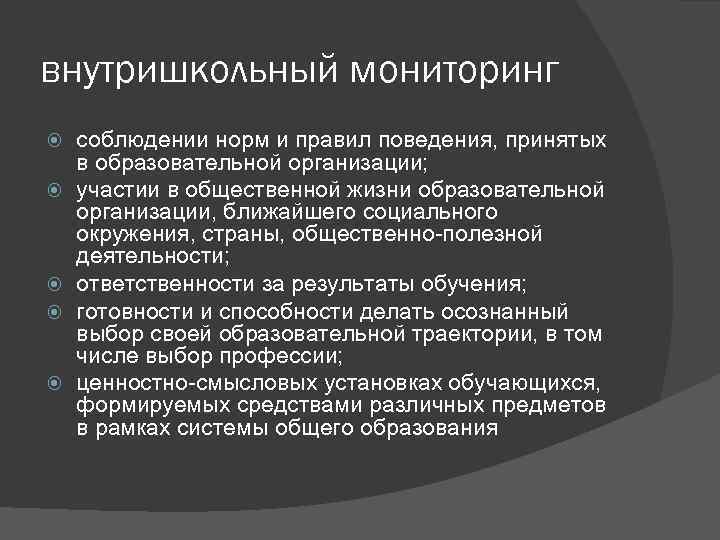 внутришкольный мониторинг

соблюдении норм и правил поведения, принятых в образовательной организации;

участии в общественной жизни образовательной организации, ближайшего социального окружения, страны, общественно-полезной деятельности;

ответственности за результаты обучения;

готовности и способности делать осознанный выбор своей образовательной траектории, в том числе выбор профессии;

ценностно-смысловых установках обучающихся, формируемых средствами различных предметов в рамках системы общего образования